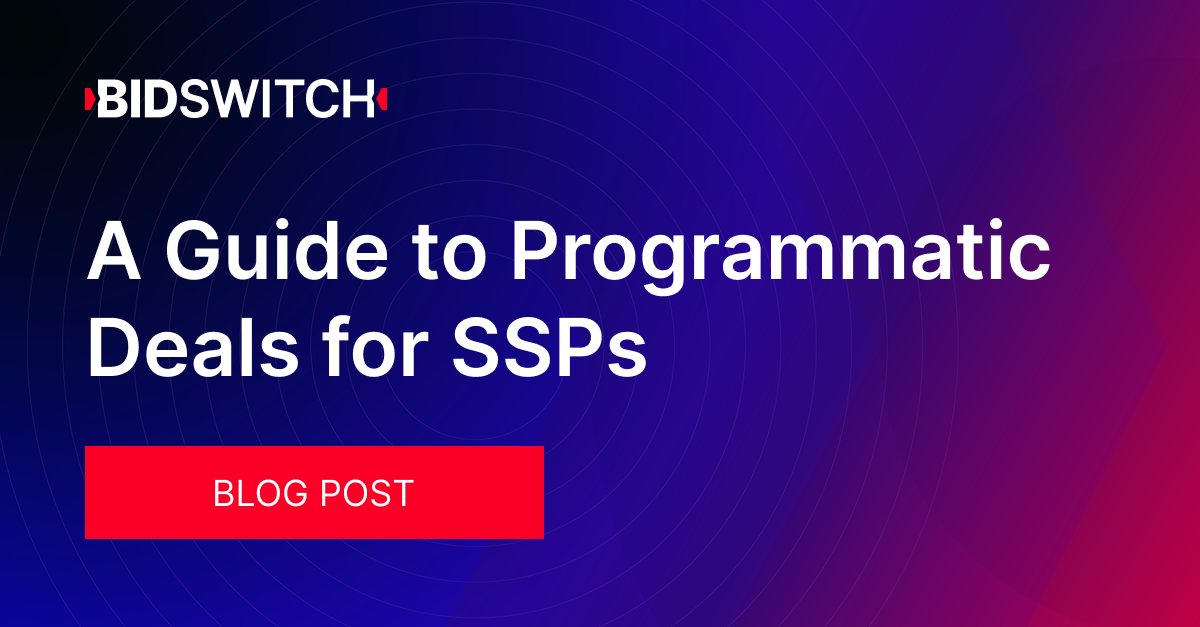 BIDSWITCH

A Guide to Programmatic Deals for SSPs

BLOG POST